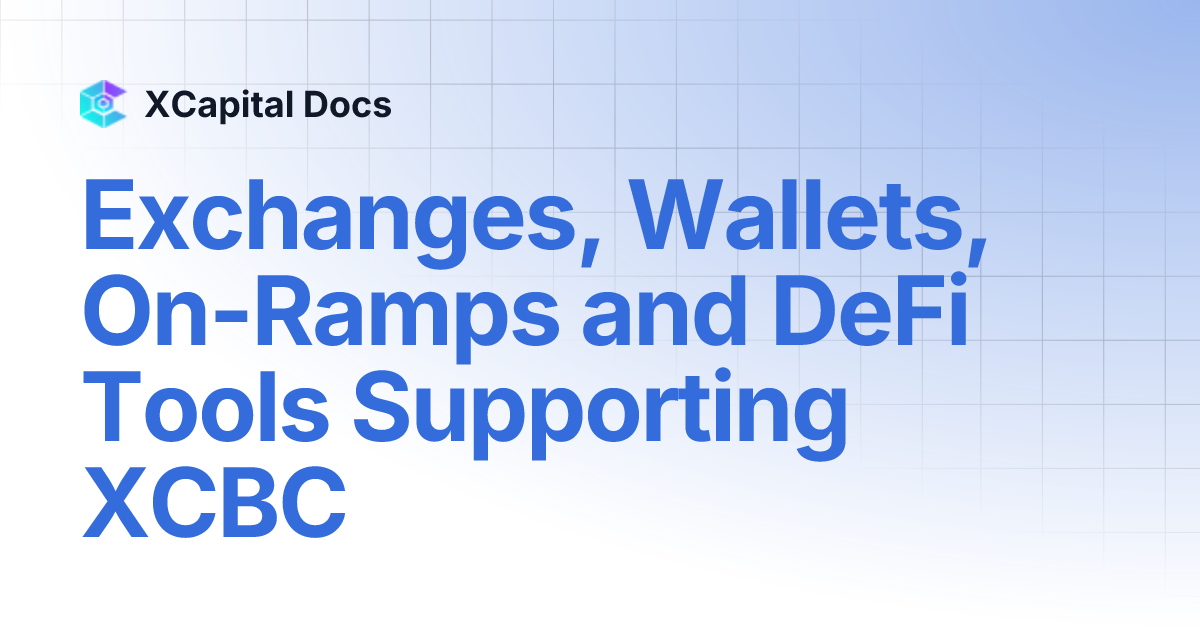 XCapital Docs

Exchanges, Wallets, On-Ramps and DeFi Tools Supporting XCBC